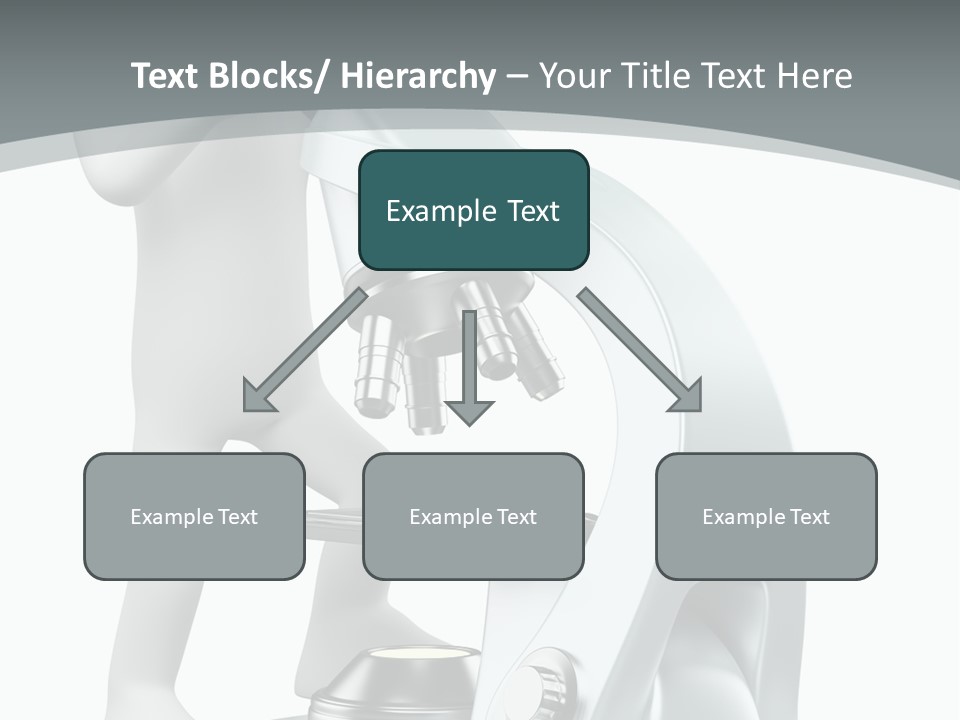 Text Blocks/ Hierarchy – Your Title Text Here

Example Text

Example Text

Example Text

Example Text